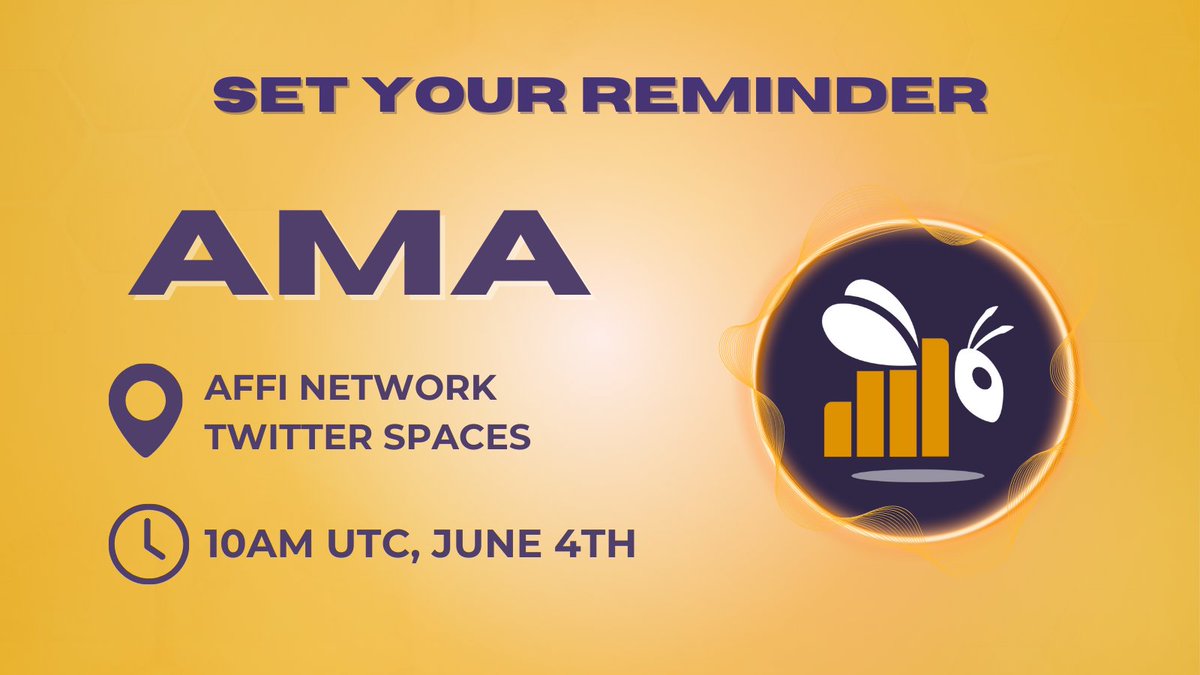 SET YOUR REMINDER

AMA

AFFI NETWORK
TWITTER SPACES

10AM UTC, JUNE 4TH